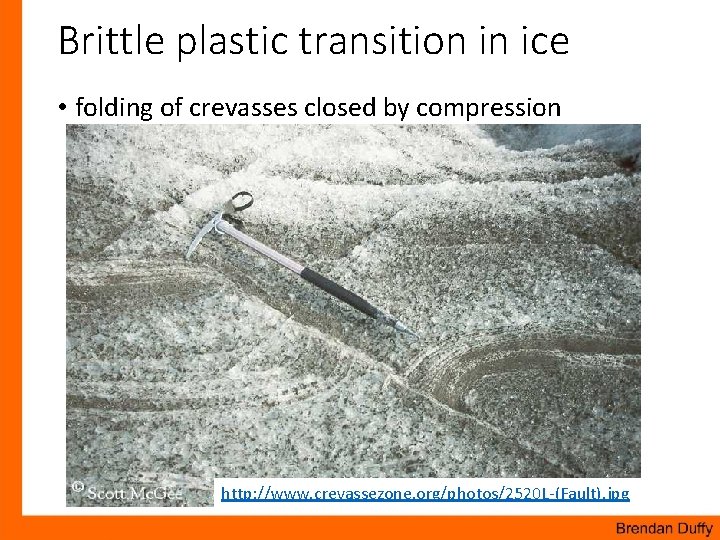 Brittle plastic transition in ice

• folding of crevasses closed by compression

© Scott McGee

http://www.crevassezone.org/photos/2520L-(Fault).jpg

Brendan Duffy